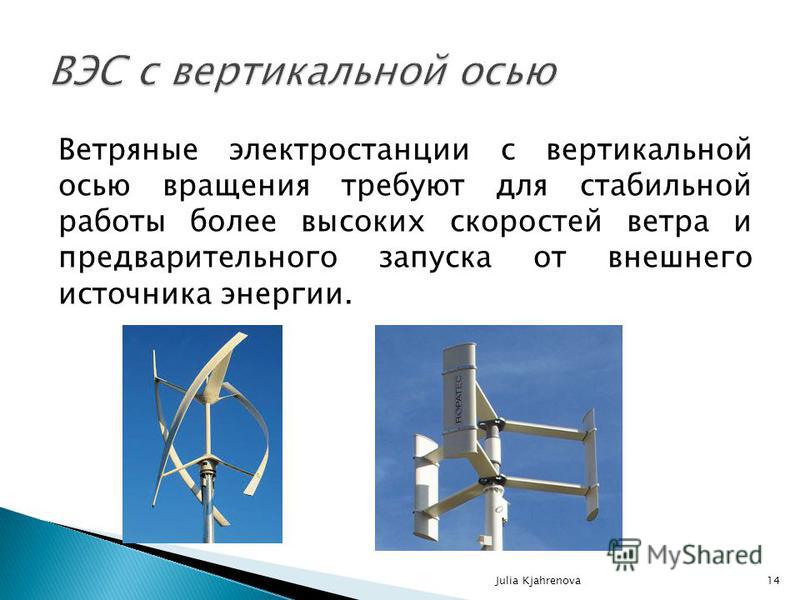 ВЭС с вертикальной осью

Ветряные электростанции с вертикальной осью вращения требуют для стабильной работы более высоких скоростей ветра и предварительного запуска от внешнего источника энергии.

ROPATEC

MyShared

Julia Kjahrenova

14